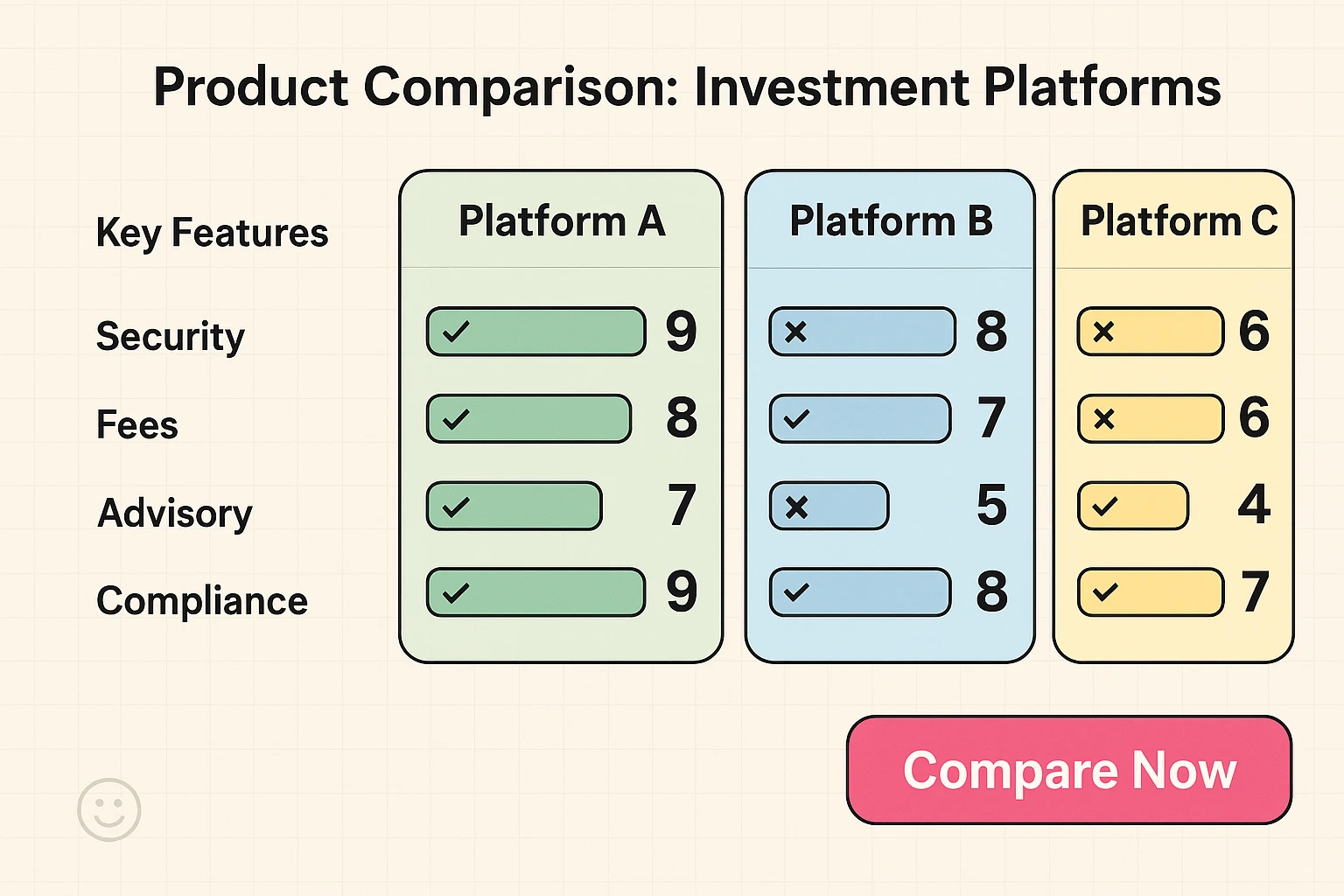 Product Comparison: Investment Platforms

| Key Features | Platform A | Platform B | Platform C |
|---|---|---|---|
| Security | ✓ 9 | × 8 | × 6 |
| Fees | ✓ 8 | ✓ 7 | × 6 |
| Advisory | ✓ 7 | × 5 | ✓ 4 |
| Compliance | ✓ 9 | ✓ 8 | ✓ 7 |

Compare Now